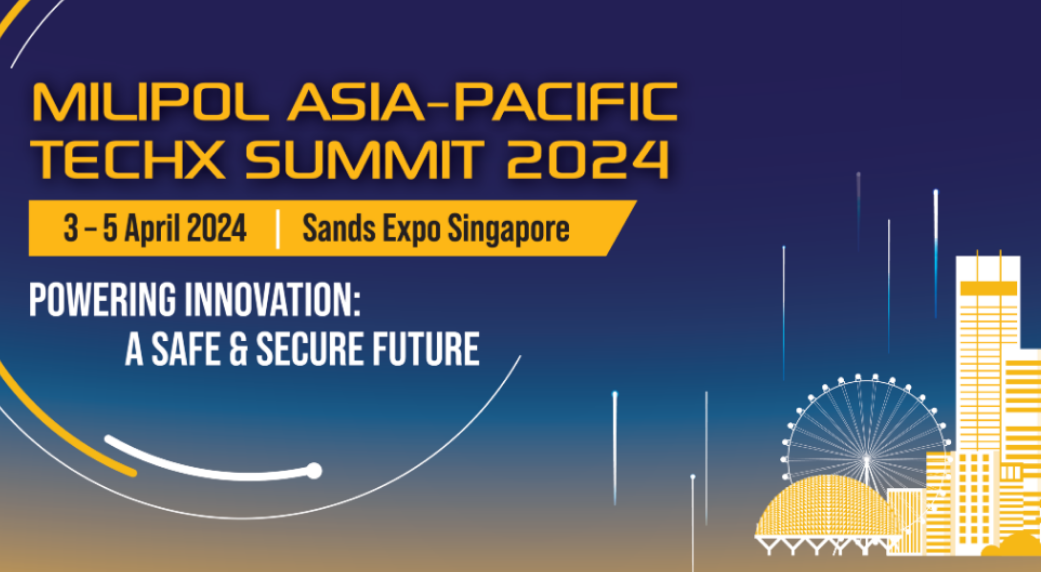 MILIPOL ASIA-PACIFIC TECHX SUMMIT 2024

3 – 5 April 2024 | Sands Expo Singapore

POWERING INNOVATION:
A SAFE & SECURE FUTURE